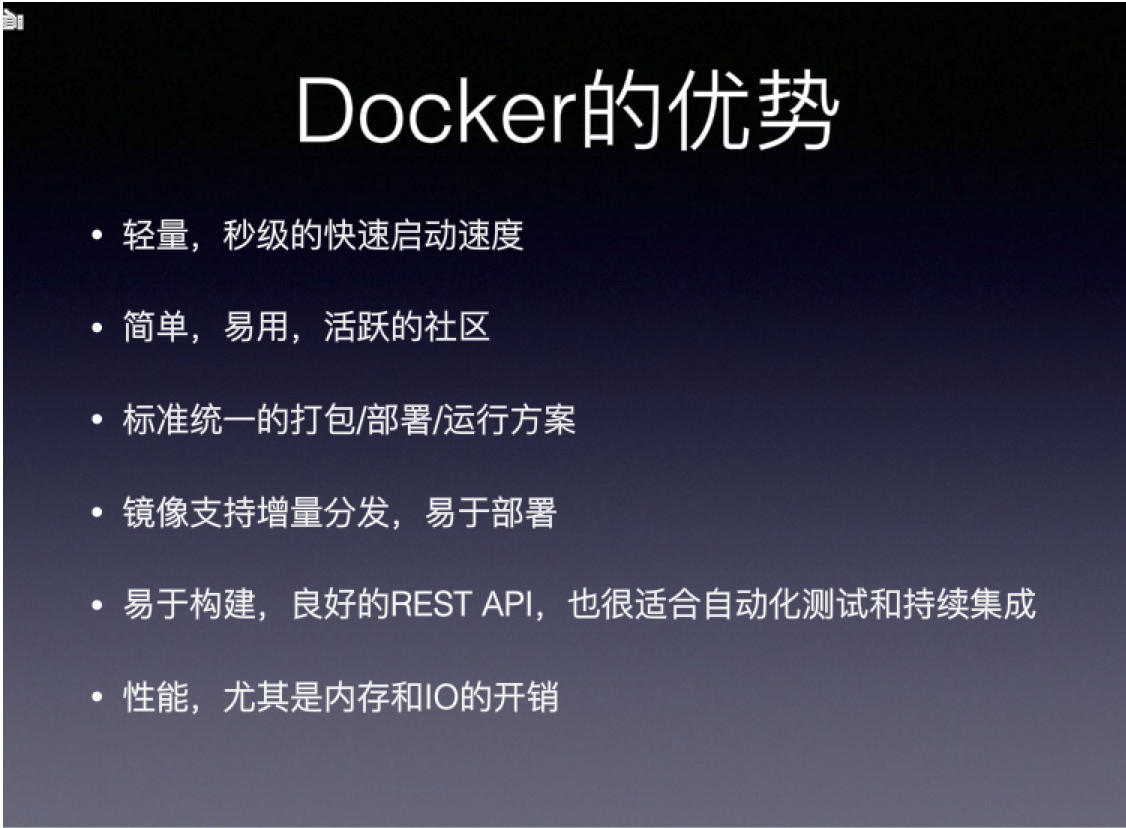 Docker的优势

• 轻量，秒级的快速启动速度

• 简单，易用，活跃的社区

• 标准统一的打包/部署/运行方案

• 镜像支持增量分发，易于部署

• 易于构建，良好的REST API，也很适合自动化测试和持续集成

• 性能，尤其是内存和IO的开销